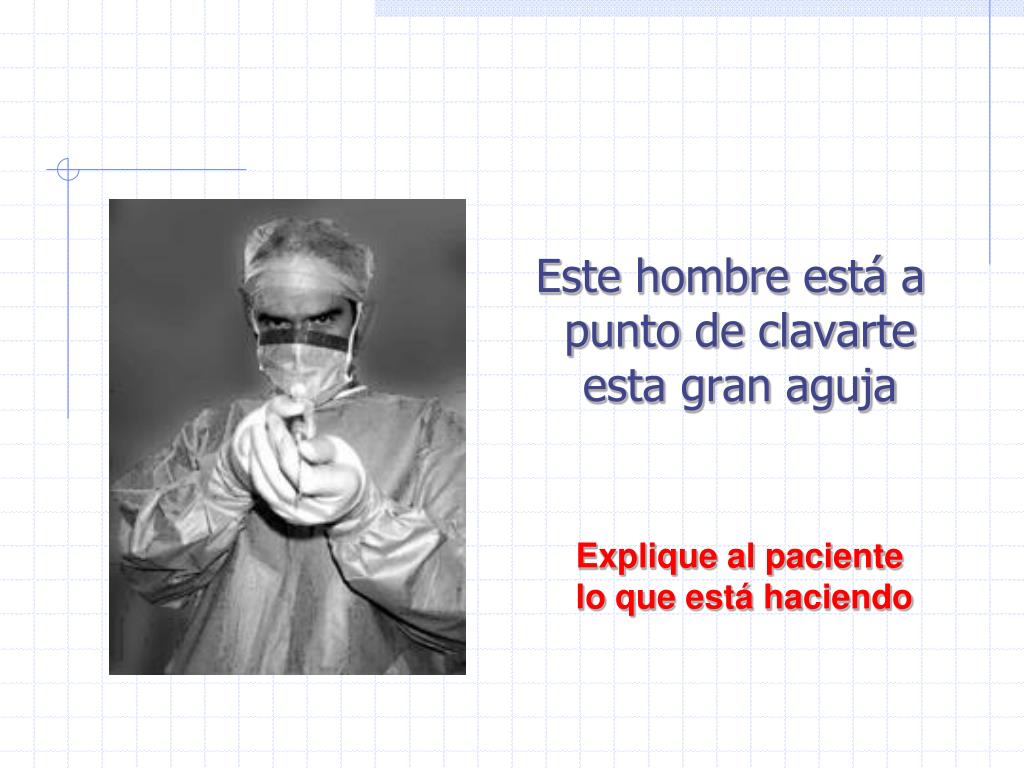 Este hombre está a punto de clavarte esta gran aguja

Explique al paciente lo que está haciendo